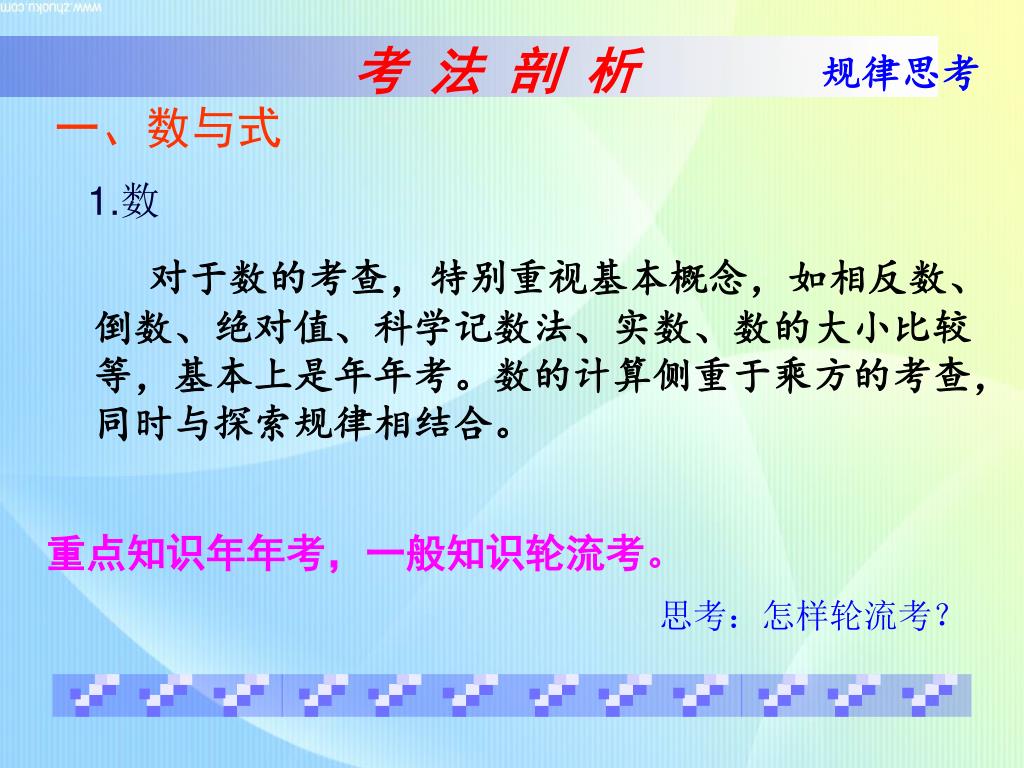 www.zhuoku.com

考 法 剖 析

规律思考

一、数与式

1.数

对于数的考查，特别重视基本概念，如相反数、倒数、绝对值、科学记数法、实数、数的大小比较等，基本上是年年考。数的计算侧重于乘方的考查，同时与探索规律相结合。

重点知识年年考，一般知识轮流考。

思考：怎样轮流考？